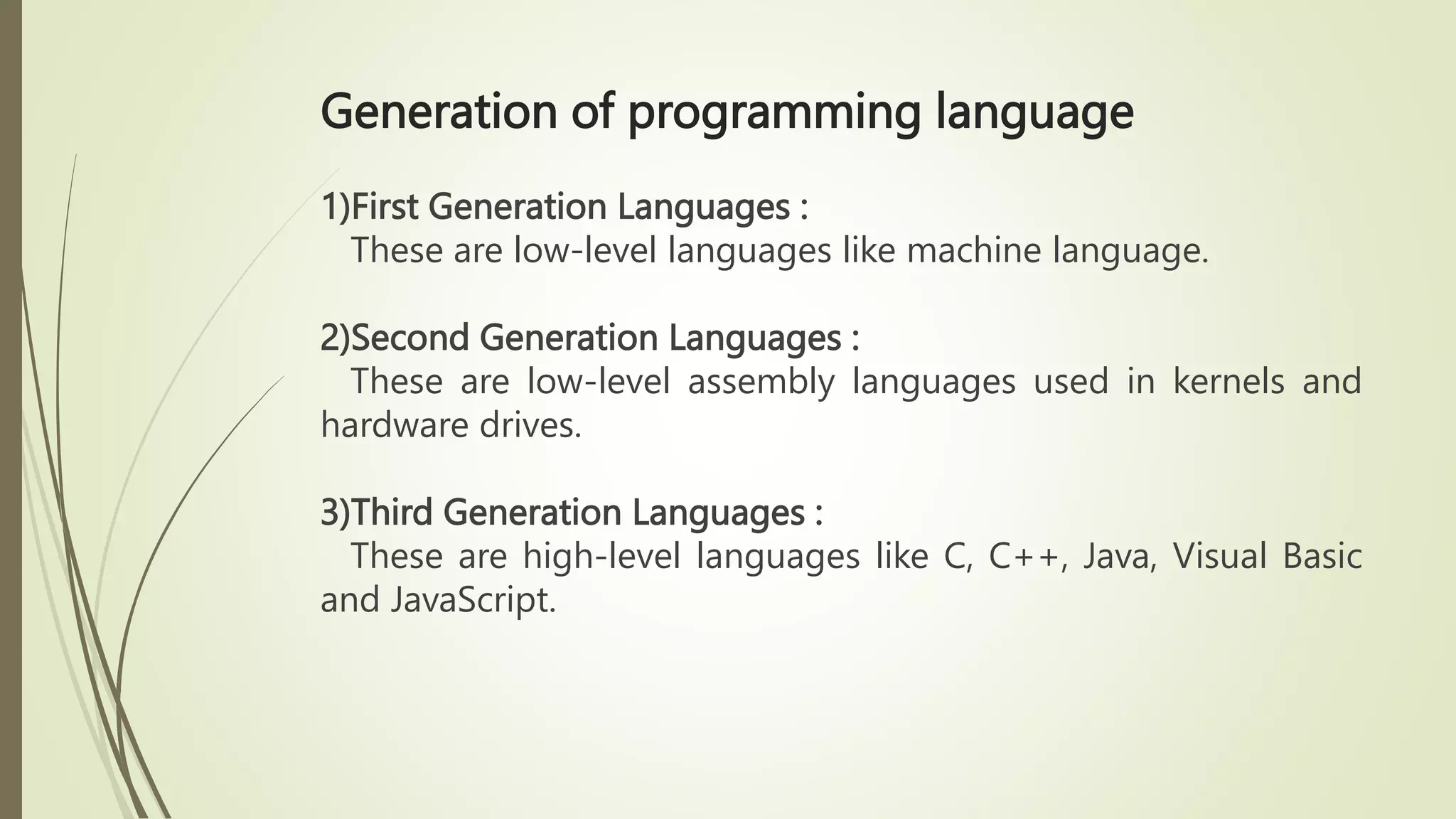 Generation of programming language

1)First Generation Languages :
These are low-level languages like machine language.

2)Second Generation Languages :
These are low-level assembly languages used in kernels and hardware drives.

3)Third Generation Languages :
These are high-level languages like C, C++, Java, Visual Basic and JavaScript.